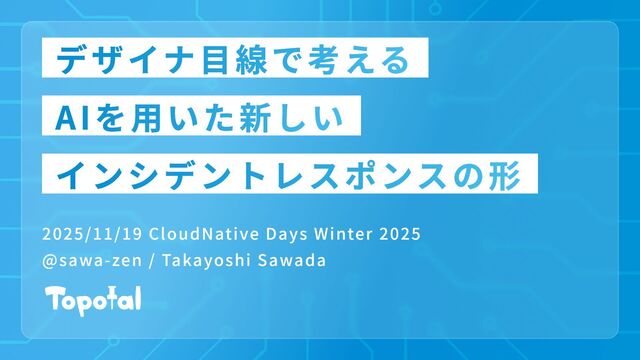 デザイナ目線で考える
AIを用いた新しい
インシデントレスポンスの形

2025/11/19 CloudNative Days Winter 2025
@sawa-zen / Takayoshi Sawada

Topotal